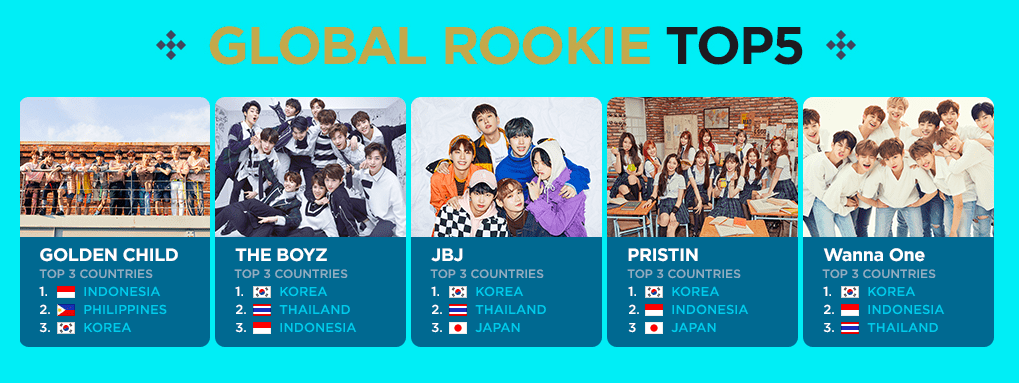 GLOBAL ROOKIE TOP5

GOLDEN CHILD
TOP 3 COUNTRIES
1. INDONESIA
2. PHILIPPINES
3. KOREA

THE BOYZ
TOP 3 COUNTRIES
1. KOREA
2. THAILAND
3. INDONESIA

JBJ
TOP 3 COUNTRIES
1. KOREA
2. THAILAND
3. JAPAN

PRISTIN
TOP 3 COUNTRIES
1. KOREA
2. INDONESIA
3 JAPAN

Wanna One
TOP 3 COUNTRIES
1. KOREA
2. INDONESIA
3. THAILAND